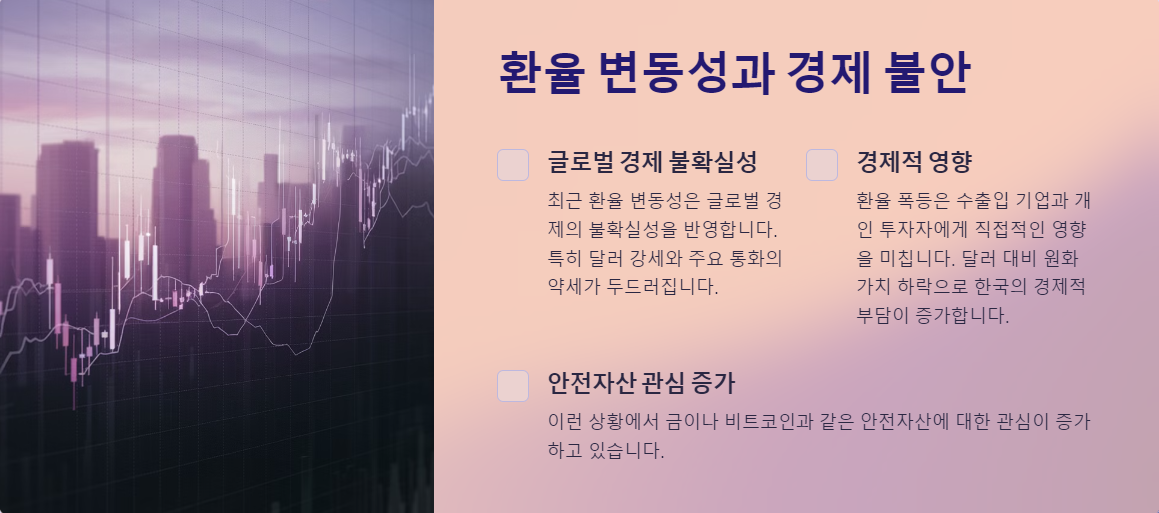 환율 변동성과 경제 불안

글로벌 경제 불확실성

최근 환율 변동성은 글로벌 경제의 불확실성을 반영합니다. 특히 달러 강세와 주요 통화의 약세가 두드러집니다.

경제적 영향

환율 폭등은 수출입 기업과 개인 투자자에게 직접적인 영향을 미칩니다. 달러 대비 원화 가치 하락으로 한국의 경제적 부담이 증가합니다.

안전자산 관심 증가

이런 상황에서 금이나 비트코인과 같은 안전자산에 대한 관심이 증가하고 있습니다.